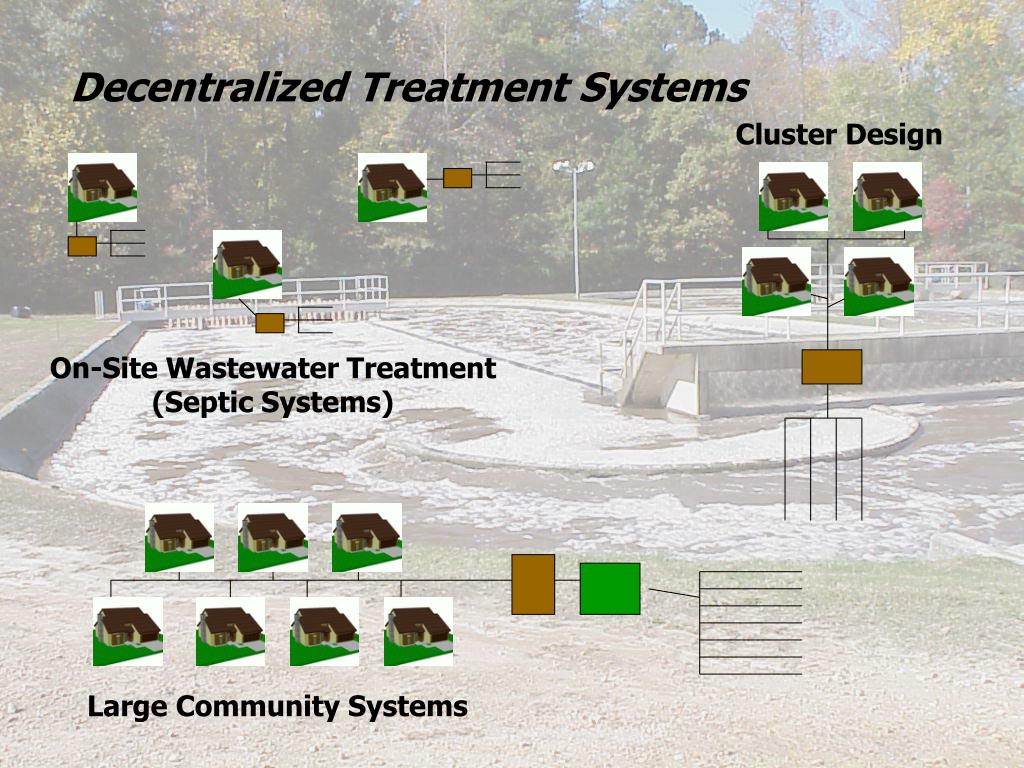 Decentralized Treatment Systems

Cluster Design

On-Site Wastewater Treatment
(Septic Systems)

Large Community Systems